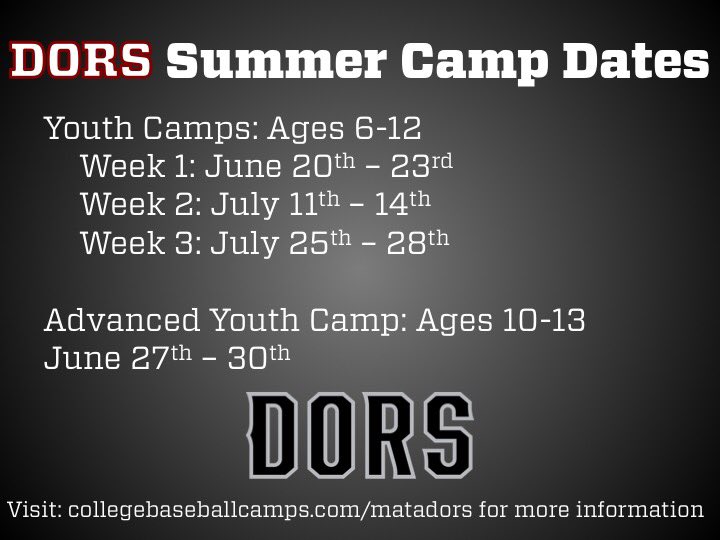 DORS Summer Camp Dates

Youth Camps: Ages 6-12
Week 1: June 20th – 23rd
Week 2: July 11th – 14th
Week 3: July 25th – 28th

Advanced Youth Camp: Ages 10-13
June 27th – 30th

DORS

Visit: collegebaseballcamps.com/matadors for more information